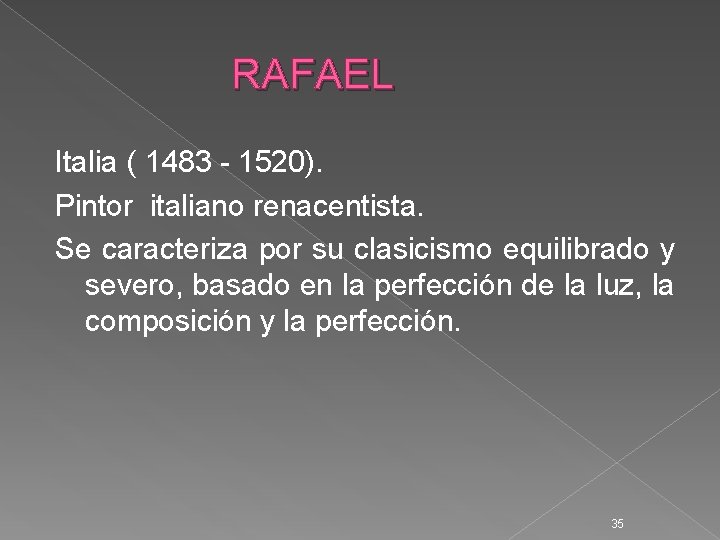 RAFAEL

Italia ( 1483 - 1520).

Pintor  italiano renacentista.

Se caracteriza por su clasicismo equilibrado y severo, basado en la perfección de la luz, la composición y la perfección.

35